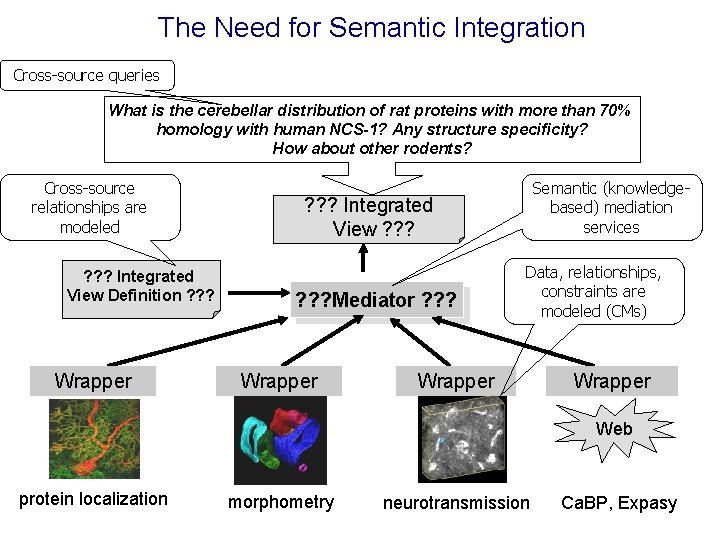 The Need for Semantic Integration

Cross-source queries

What is the cerebellar distribution of rat proteins with more than 70% homology with human NCS-1? Any structure specificity? How about other rodents?

Cross-source relationships are modeled

??? Integrated View ???

Semantic (knowledge-based) mediation services

??? Integrated View Definition ???

???Mediator ???

Data, relationships, constraints are modeled (CMs)

Wrapper

Wrapper

Wrapper

Wrapper

Web

protein localization

morphometry

neurotransmission

CaBP, Expasy